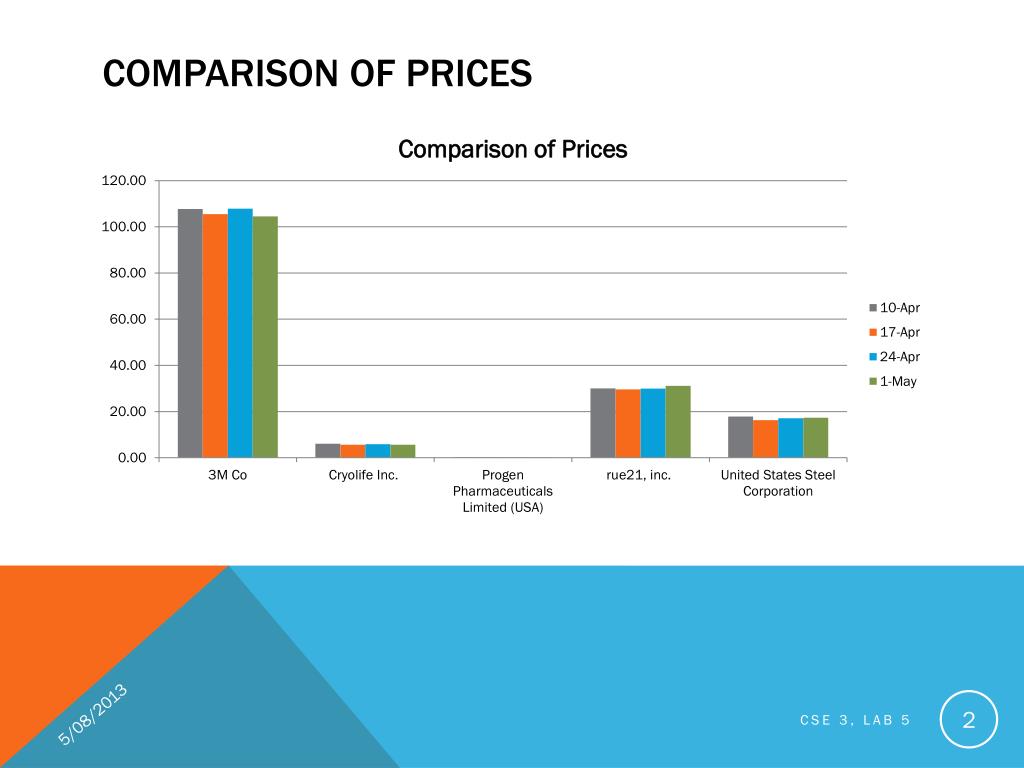 COMPARISON OF PRICES

Comparison of Prices

120.00
100.00
80.00
60.00
40.00
20.00
0.00

3M Co
Cryolife Inc.
Progen Pharmaceuticals Limited (USA)
rue21, inc.
United States Steel Corporation

10-Apr
17-Apr
24-Apr
1-May

5/08/2013

CSE 3, LAB 5

2